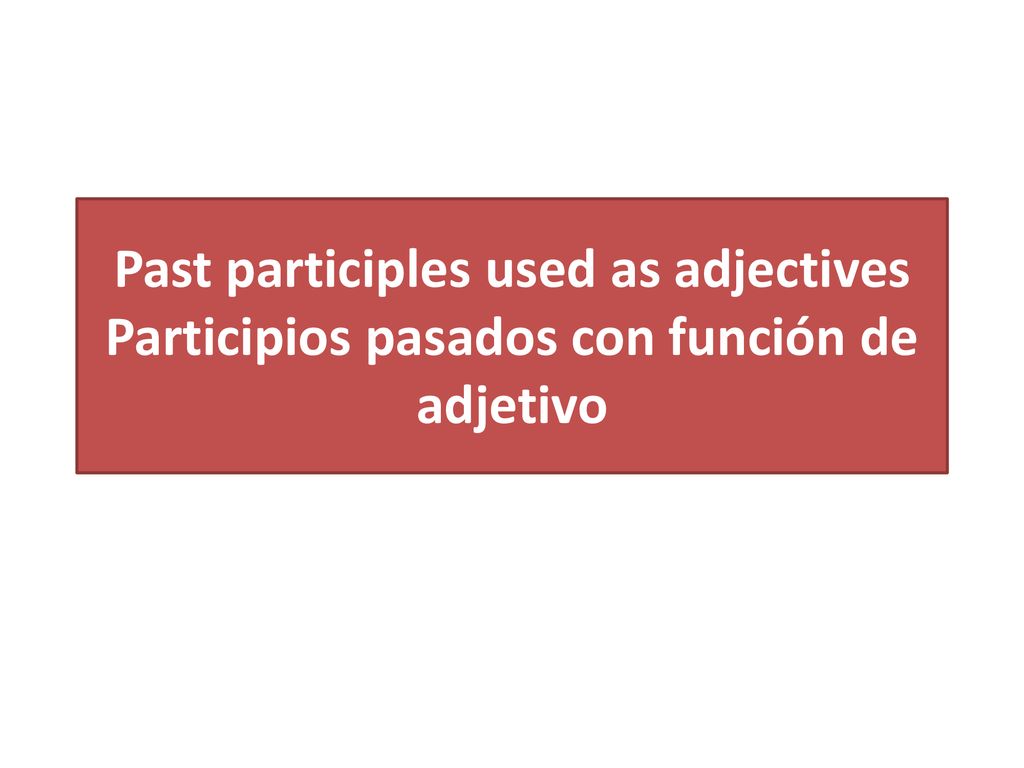 Past participles used as adjectives
Participios pasados con función de adjetivo